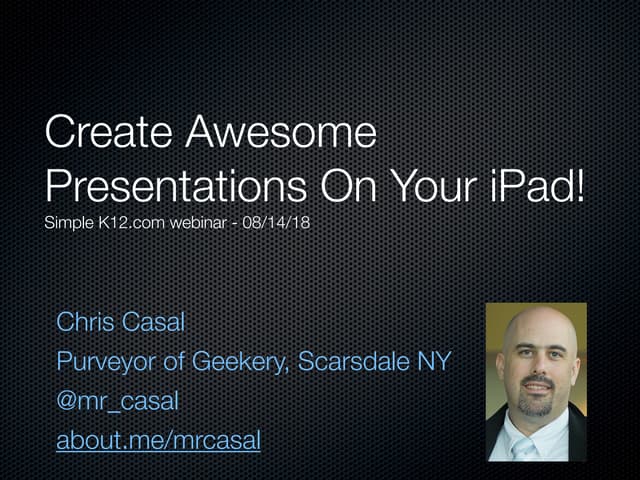 Create Awesome Presentations On Your iPad!

Simple K12.com webinar - 08/14/18

Chris Casal

Purveyor of Geekery, Scarsdale NY

@mr_casal

about.me/mrcasal